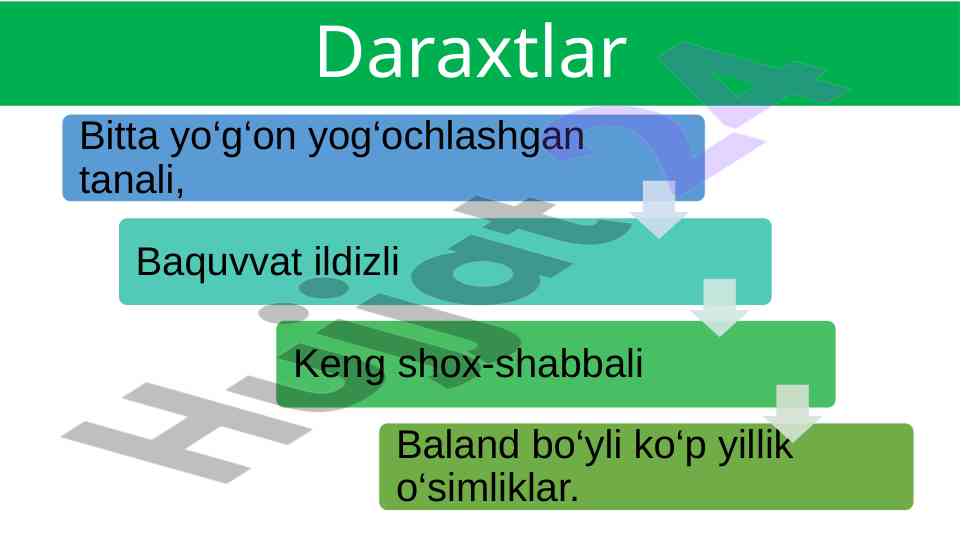 Daraxtlar

Bitta yo‘g‘on yog‘ochlashgan tanali,

Baquvvat ildizli

Keng shox-shabbali

Baland bo‘yli ko‘p yillik o‘simliklar.

Hujjat24